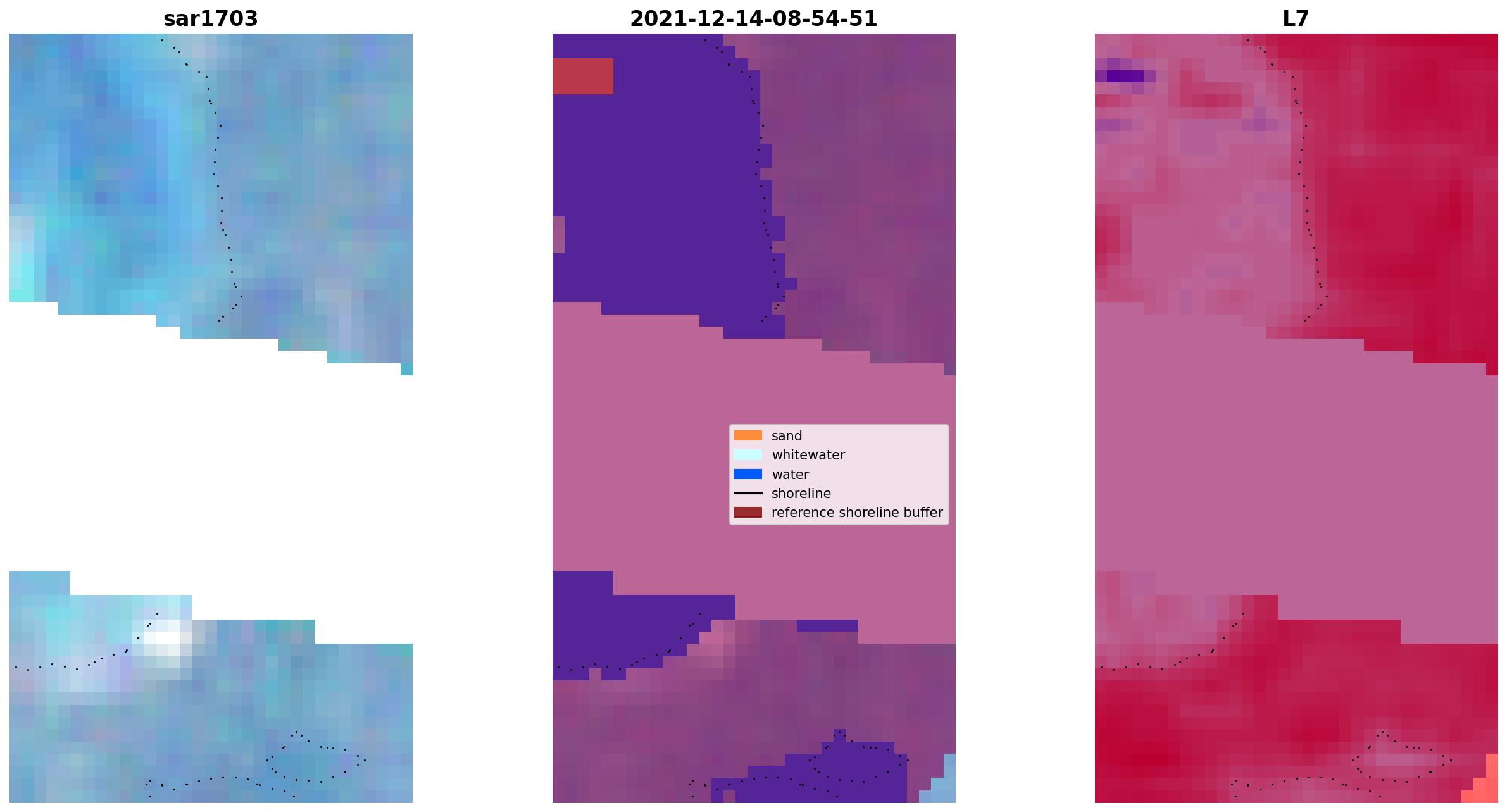 sar1703

2021-12-14-08-54-51

L7

sand
whitewater
water
shoreline
reference shoreline buffer